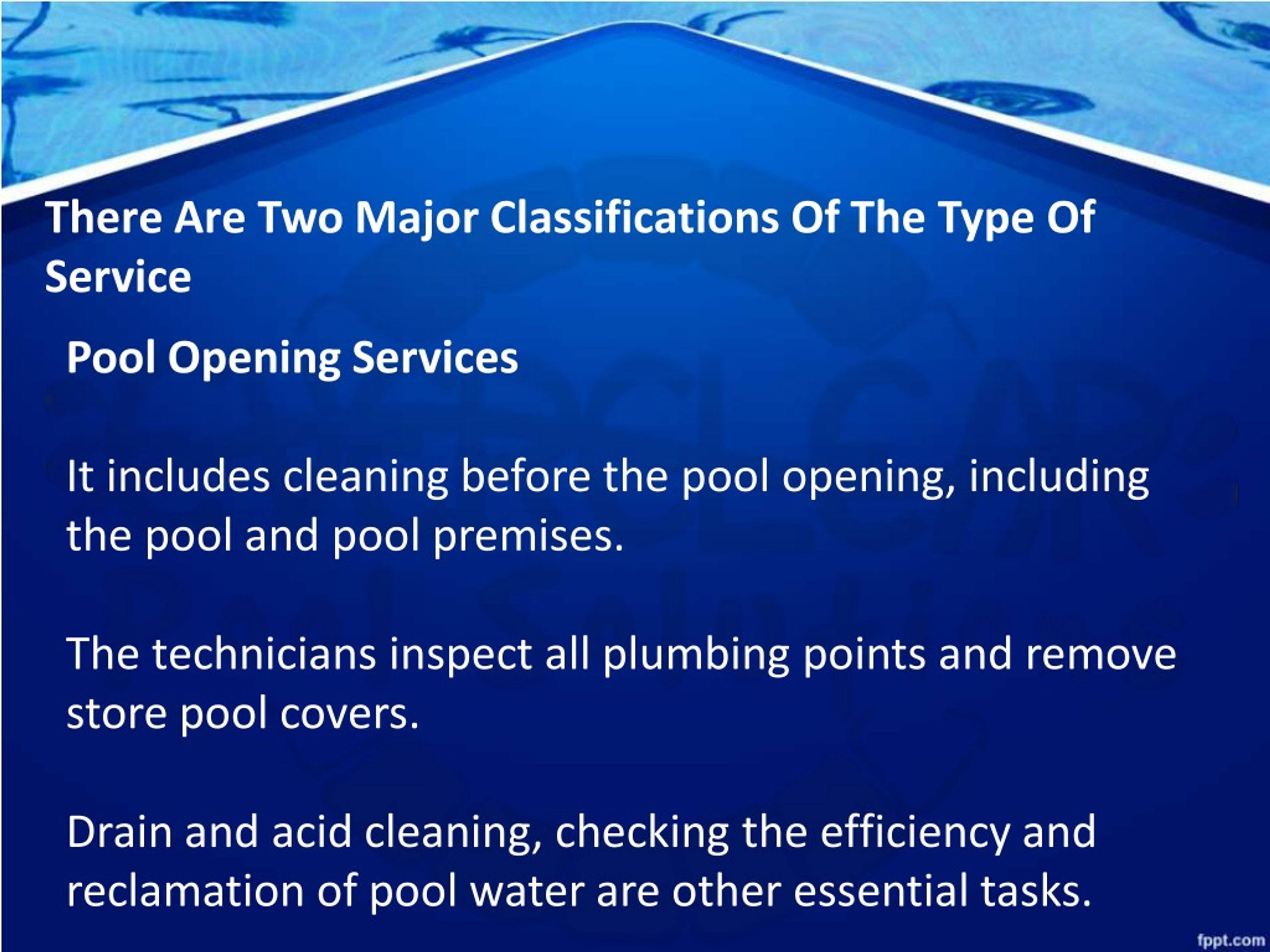 There Are Two Major Classifications Of The Type Of Service

Pool Opening Services

It includes cleaning before the pool opening, including the pool and pool premises.

The technicians inspect all plumbing points and remove store pool covers.

Drain and acid cleaning, checking the efficiency and reclamation of pool water are other essential tasks.

fppt.com